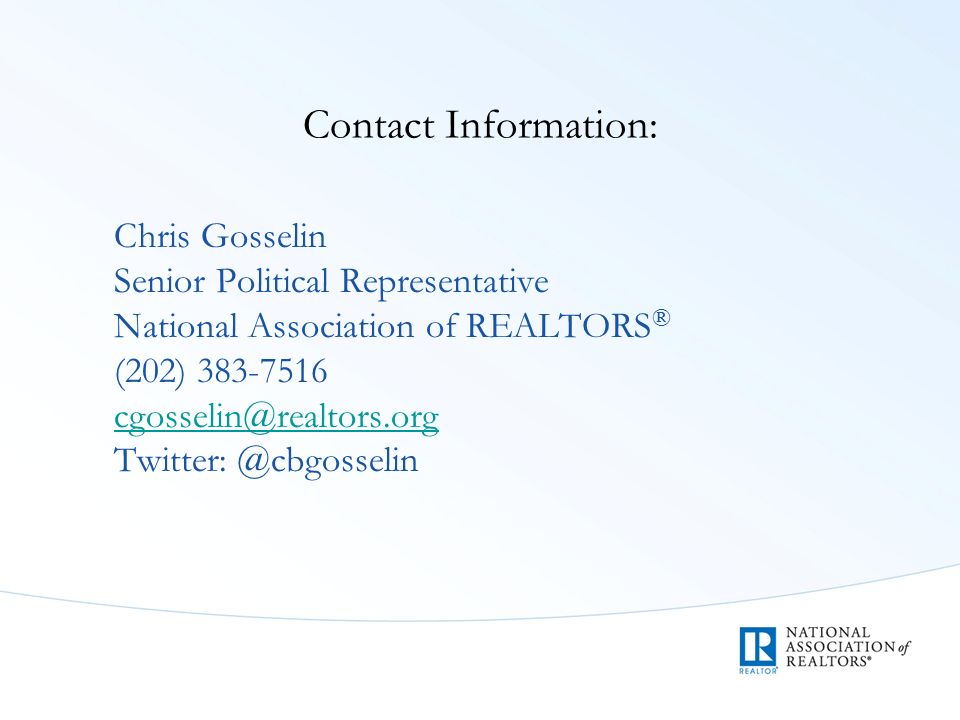 Contact Information:

Chris Gosselin
Senior Political Representative
National Association of REALTORS®
(202) 383-7516
cgosselin@realtors.org
Twitter: @cbgosselin

R
REALTOR®
NATIONAL ASSOCIATION of REALTORS®